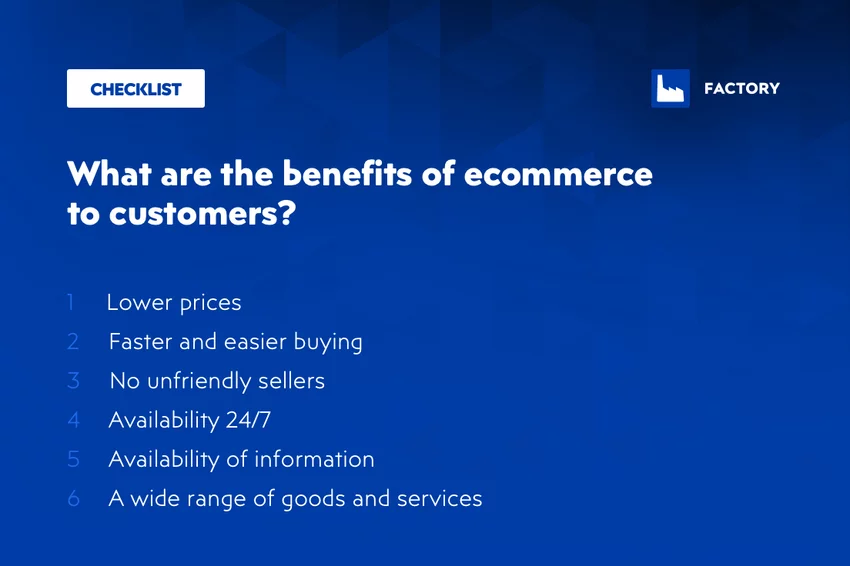 CHECKLIST

FACTORY

What are the benefits of ecommerce to customers?

1 Lower prices
2 Faster and easier buying
3 No unfriendly sellers
4 Availability 24/7
5 Availability of information
6 A wide range of goods and services